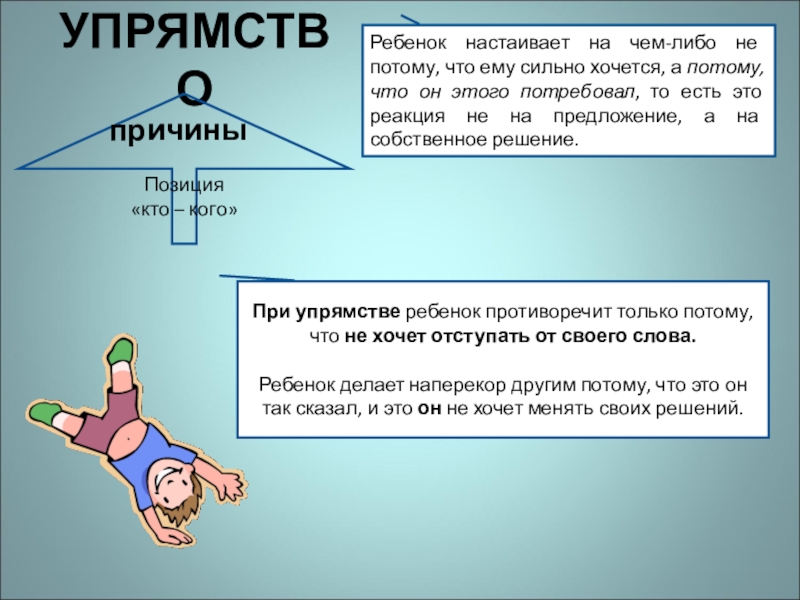 УПРЯМСТВО

причины

Позиция «кто – кого»

Ребенок настаивает на чем-либо не потому, что ему сильно хочется, а потому, что он этого потребовал, то есть это реакция не на предложение, а на собственное решение.

При упрямстве ребенок противоречит только потому, что не хочет отступать от своего слова.

Ребенок делает наперекор другим потому, что это он так сказал, и это он не хочет менять своих решений.